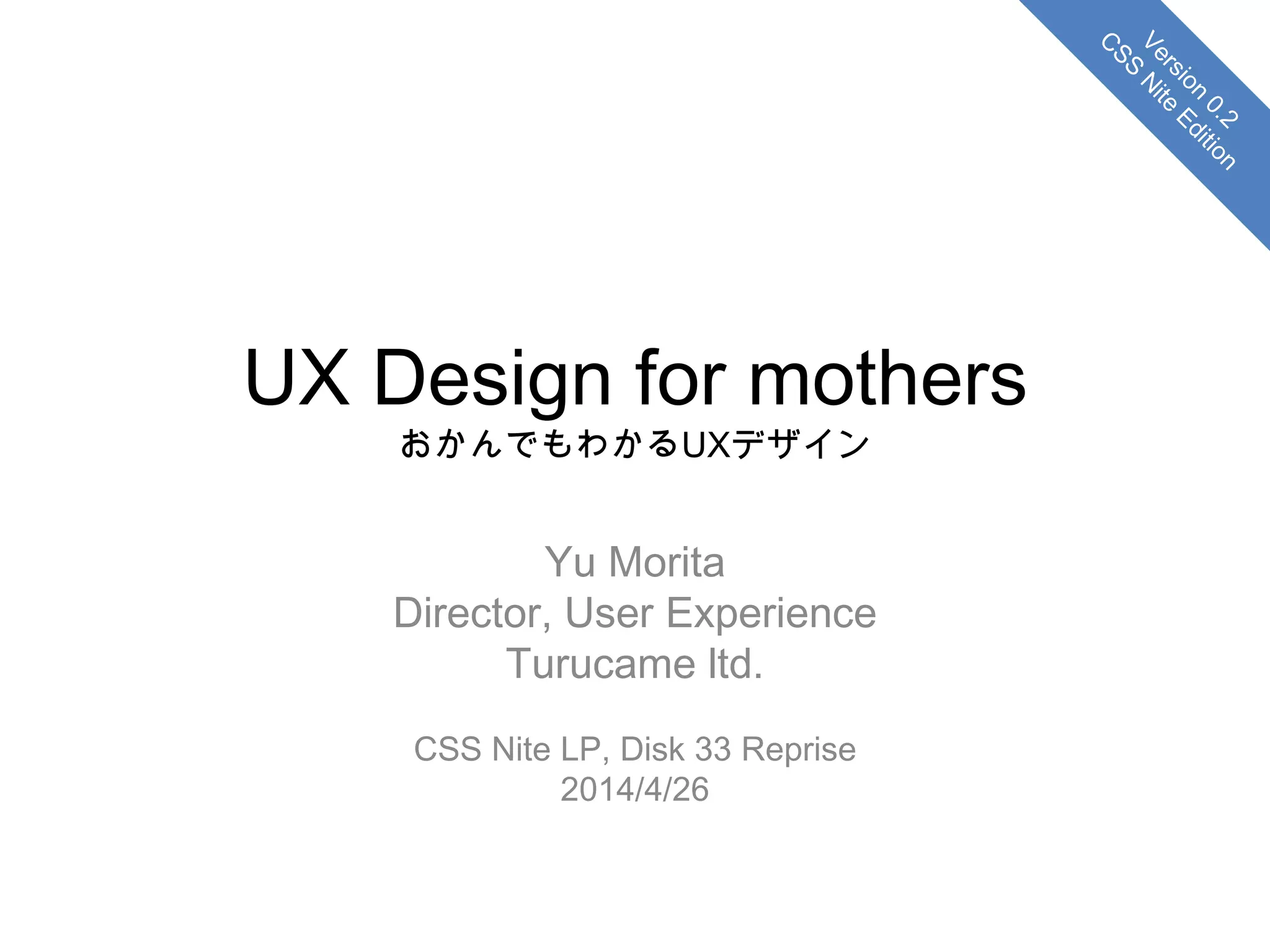 Version 0.2
CSS Nite Edition

UX Design for mothers
おかんでもわかるUXデザイン

Yu Morita
Director, User Experience
Turucame ltd.

CSS Nite LP, Disk 33 Reprise
2014/4/26